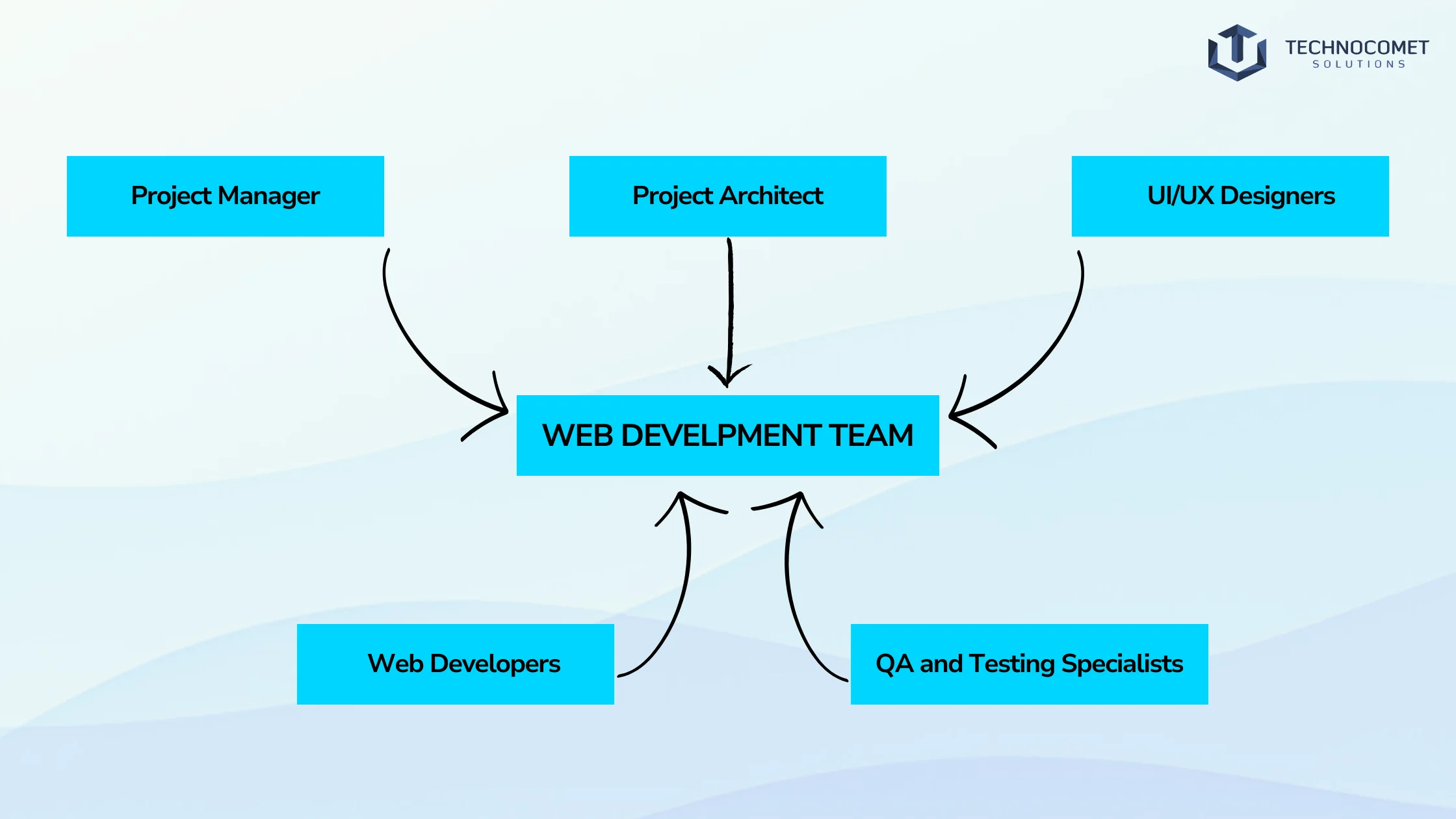 TECHNOCOMET
SOLUTIONS

Project Manager

Project Architect

UI/UX Designers

WEB DEVELPMENT TEAM

Web Developers

QA and Testing Specialists